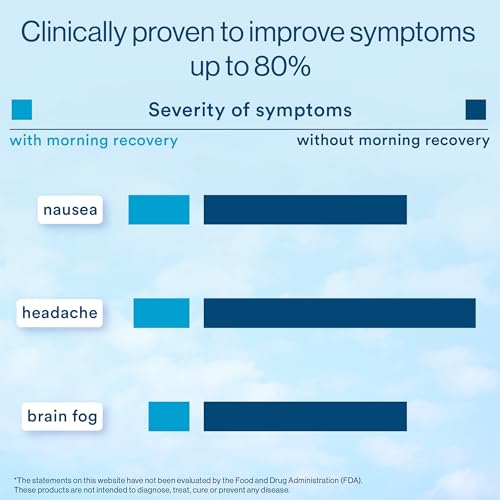 Clinically proven to improve symptoms up to 80%

Severity of symptoms

with morning recovery

without morning recovery

nausea

headache

brain fog

*The statements on this website have not been evaluated by the Food and Drug Administration (FDA). These products are not intended to diagnose, treat, cure or prevent any disease.